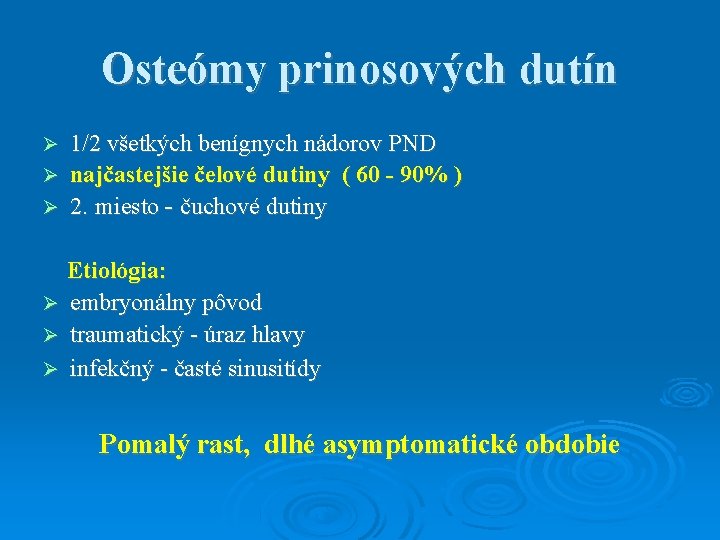 Osteómy prinosových dutín

➢ 1/2 všetkých benígnych nádorov PND
➢ najčastejšie čelové dutiny ( 60 - 90% )
➢ 2. miesto - čuchové dutiny

Etiológia:
➢ embryonálny pôvod
➢ traumatický - úraz hlavy
➢ infekčný - časté sinusitídy

Pomalý rast, dlhé asymptomatické obdobie